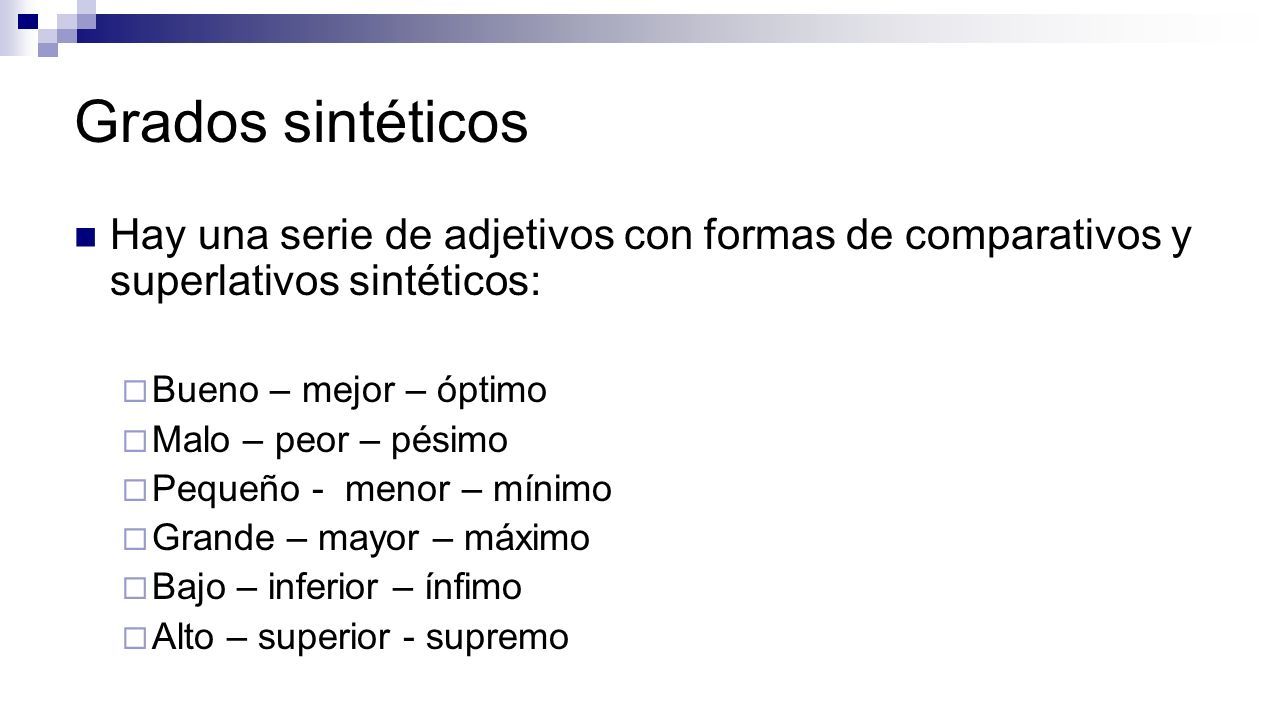 Grados sintéticos

Hay una serie de adjetivos con formas de comparativos y superlativos sintéticos:

Bueno – mejor – óptimo
Malo – peor – pésimo
Pequeño - menor – mínimo
Grande – mayor – máximo
Bajo – inferior – ínfimo
Alto – superior - supremo